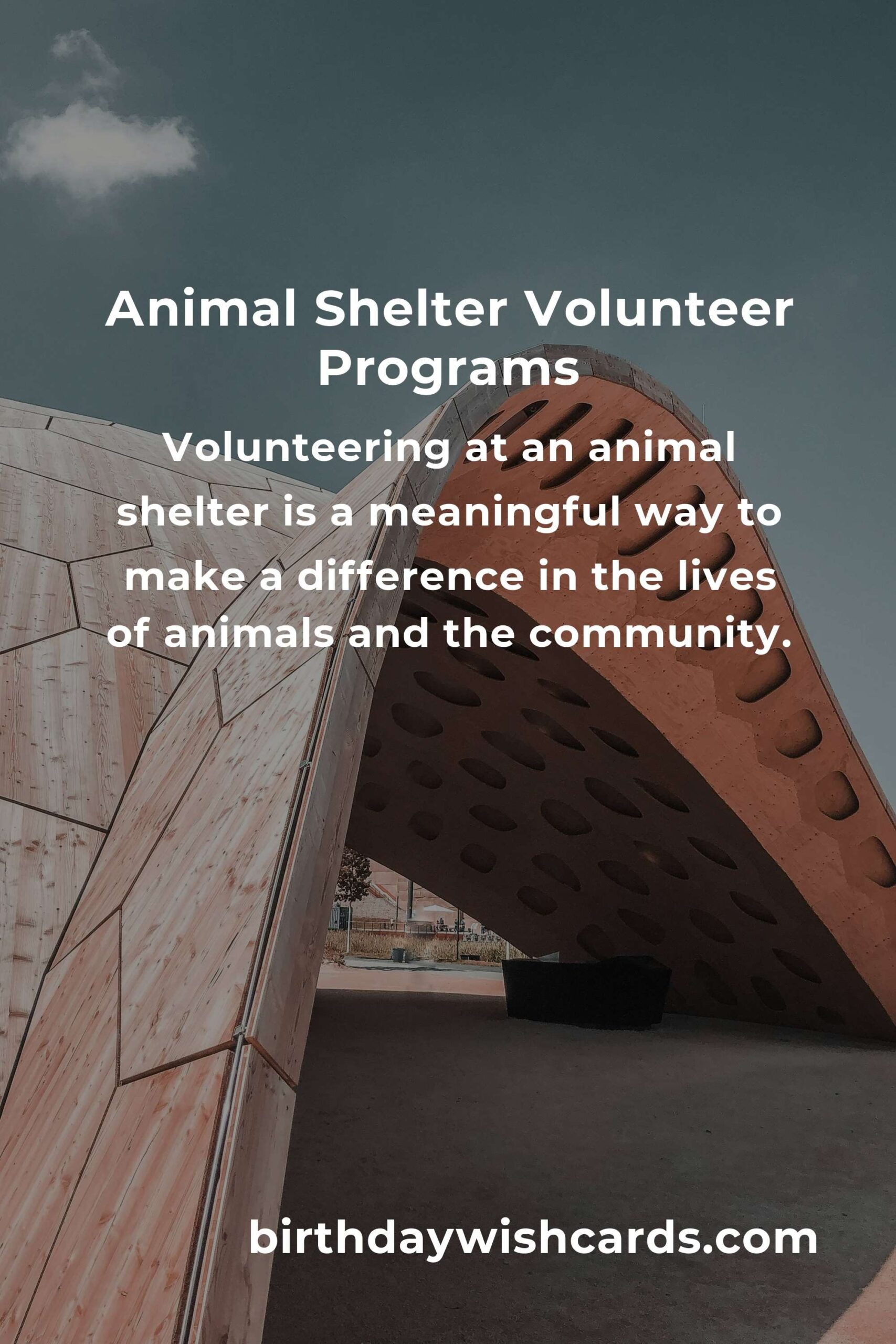 Animal Shelter Volunteer Programs

Volunteering at an animal shelter is a meaningful way to make a difference in the lives of animals and the community.

birthdaywishcards.com